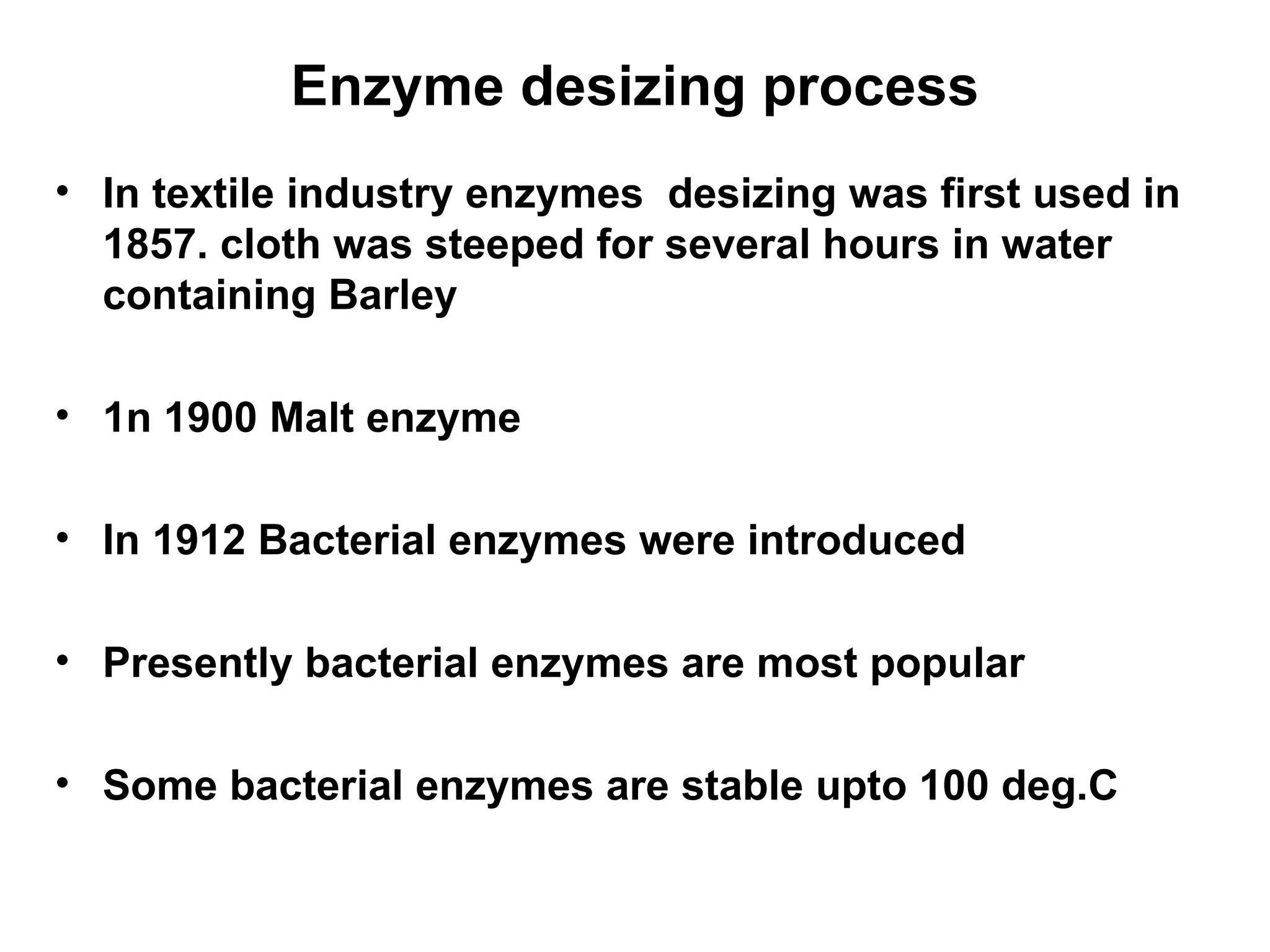 Enzyme desizing process

• In textile industry enzymes desizing was first used in 1857. cloth was steeped for several hours in water containing Barley

• 1n 1900 Malt enzyme

• In 1912 Bacterial enzymes were introduced

• Presently bacterial enzymes are most popular

• Some bacterial enzymes are stable upto 100 deg.C